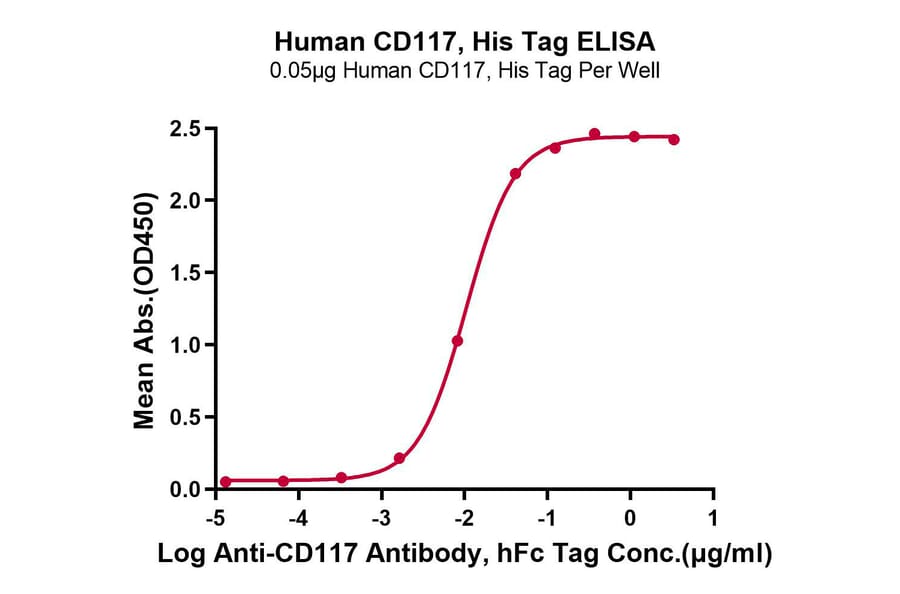 Human CD117, His Tag ELISA
0.05μg Human CD117, His Tag Per Well

Mean Abs.(OD450)

2.5
2.0
1.5
1.0
0.5
0.0

-5
-4
-3
-2
-1
0
1

Log Anti-CD117 Antibody, hFc Tag Conc.(μg/ml)